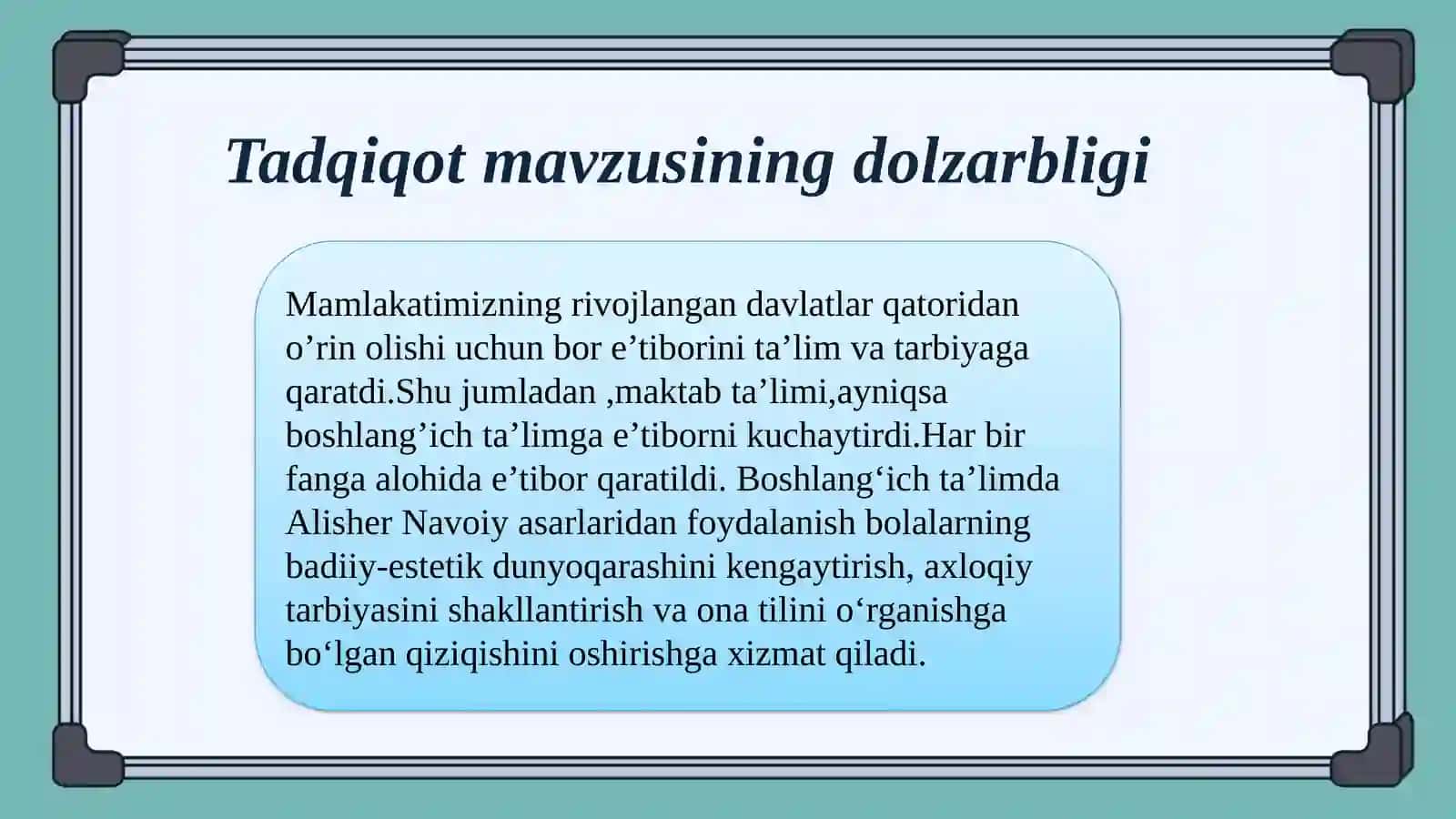 Tadqiqot mavzusining dolzarbligi

Mamlakatimizning rivojlangan davlatlar qatoridan o’rin olishi uchun bor e’tiborini ta’lim va tarbiyaga qaratdi.Shu jumladan ,maktab ta’limi,ayniqsa boshlang’ich ta’limga e’tiborni kuchaytirdi.Har bir fanga alohida e’tibor qaratildi. Boshlang‘ich ta’limda Alisher Navoiy asarlaridan foydalanish bolalarning badiiy-estetik dunyoqarashini kengaytirish, axloqiy tarbiyasini shakllantirish va ona tilini o‘rganishga bo‘lgan qiziqishini oshirishga xizmat qiladi.